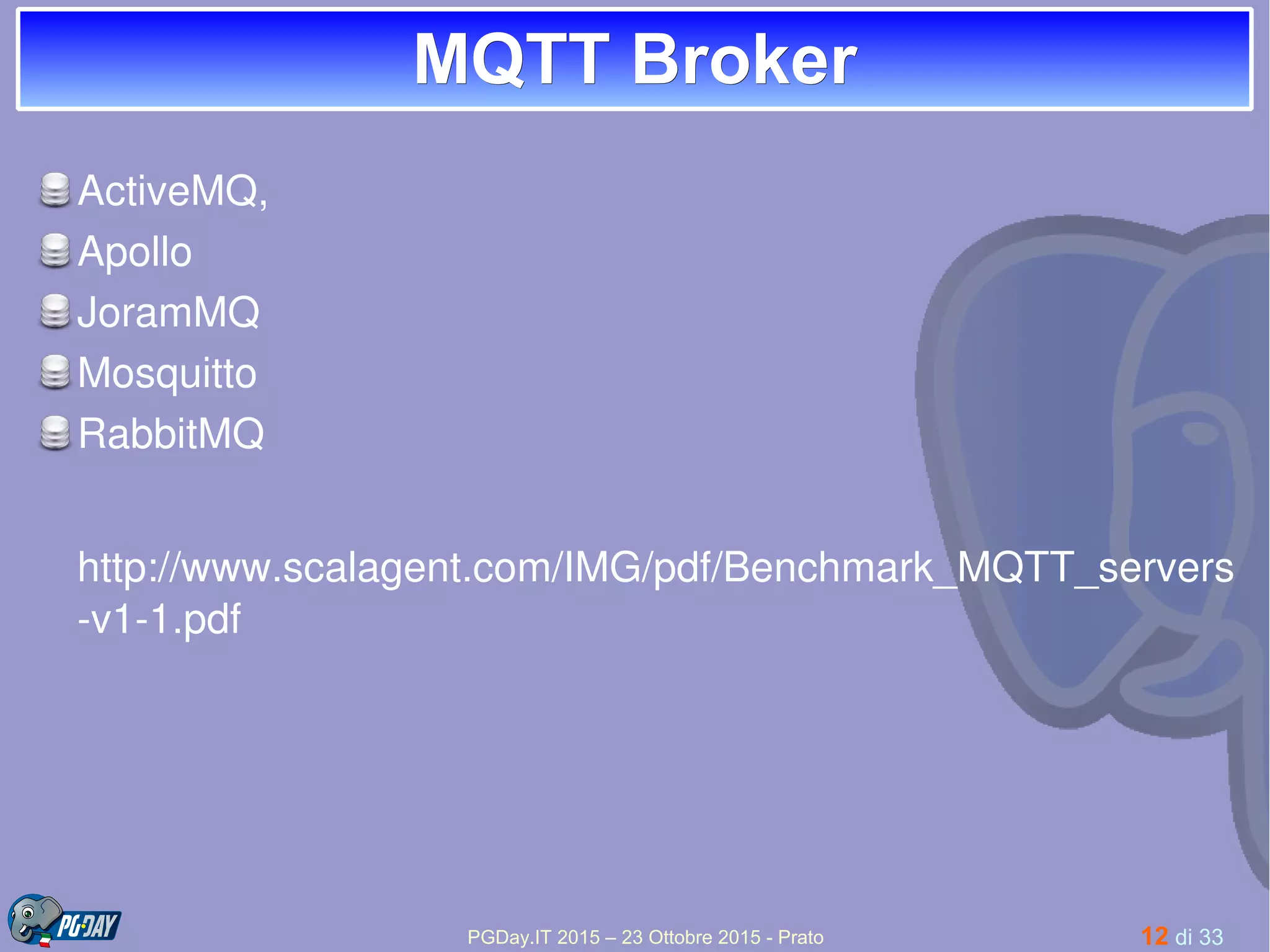 MQTT Broker

ActiveMQ,

Apollo

JoramMQ

Mosquitto

RabbitMQ

http://www.scalagent.com/IMG/pdf/Benchmark_MQTT_servers-v1-1.pdf

PG·DAY

PGDay.IT 2015 – 23 Ottobre 2015 - Prato

12 di 33